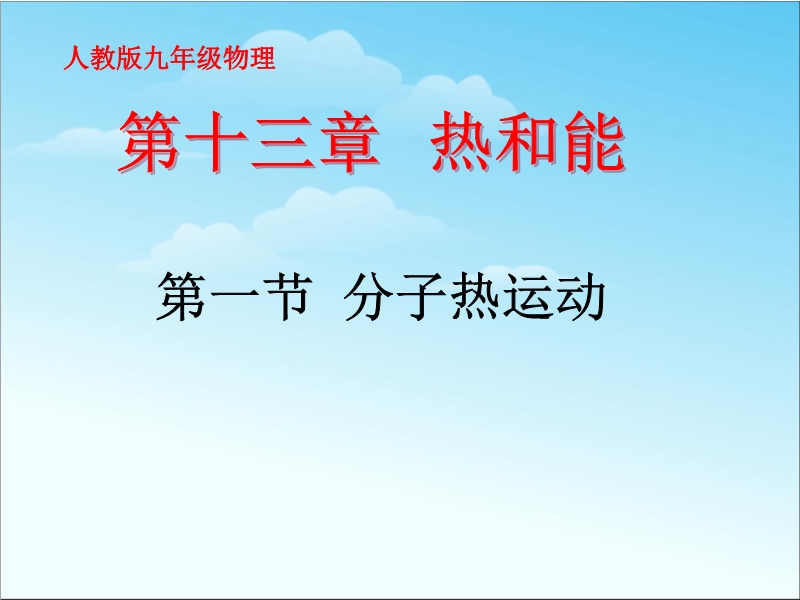 人教版九年级物理

第十三章　热和能

第一节　分子热运动